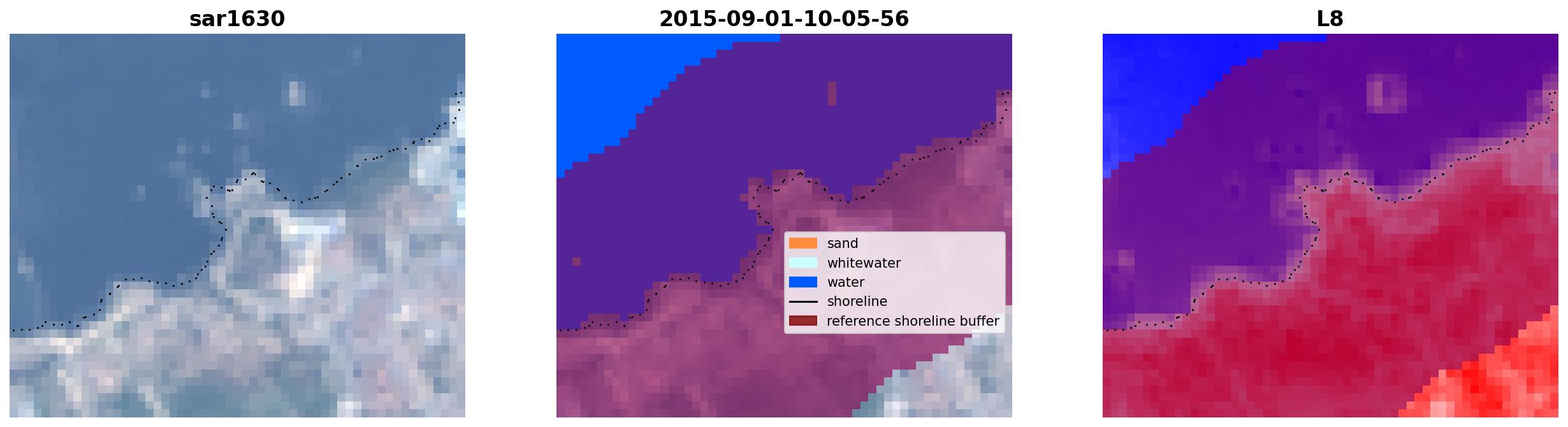 sar1630

2015-09-01-10-05-56

sand
whitewater
water
shoreline
reference shoreline buffer

L8